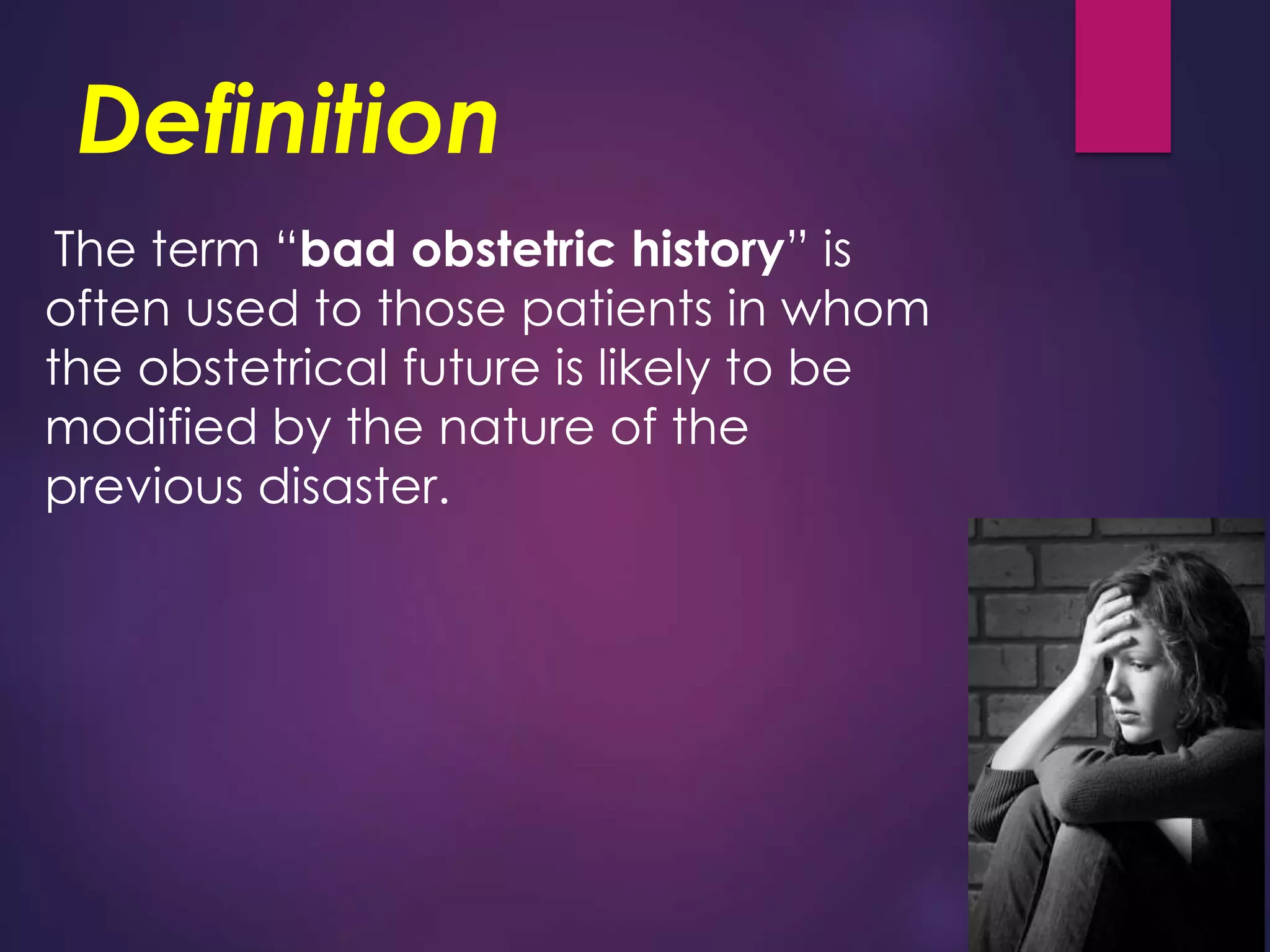 Definition

The term “bad obstetric history” is often used to those patients in whom the obstetrical future is likely to be modified by the nature of the previous disaster.